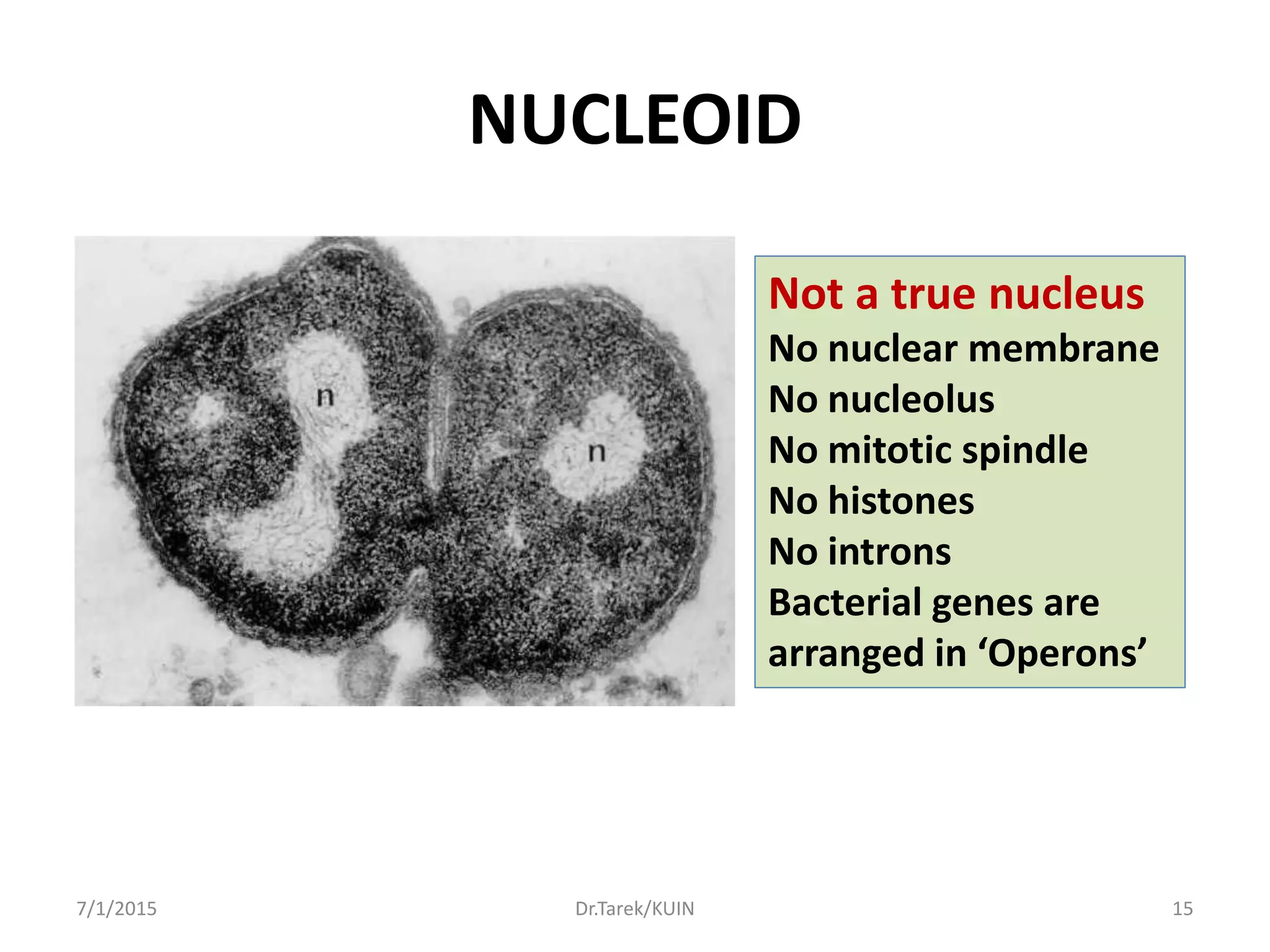 NUCLEOID

n

n

Not a true nucleus
No nuclear membrane
No nucleolus
No mitotic spindle
No histones
No introns
Bacterial genes are arranged in ‘Operons’

7/1/2015

Dr.Tarek/KUIN

15